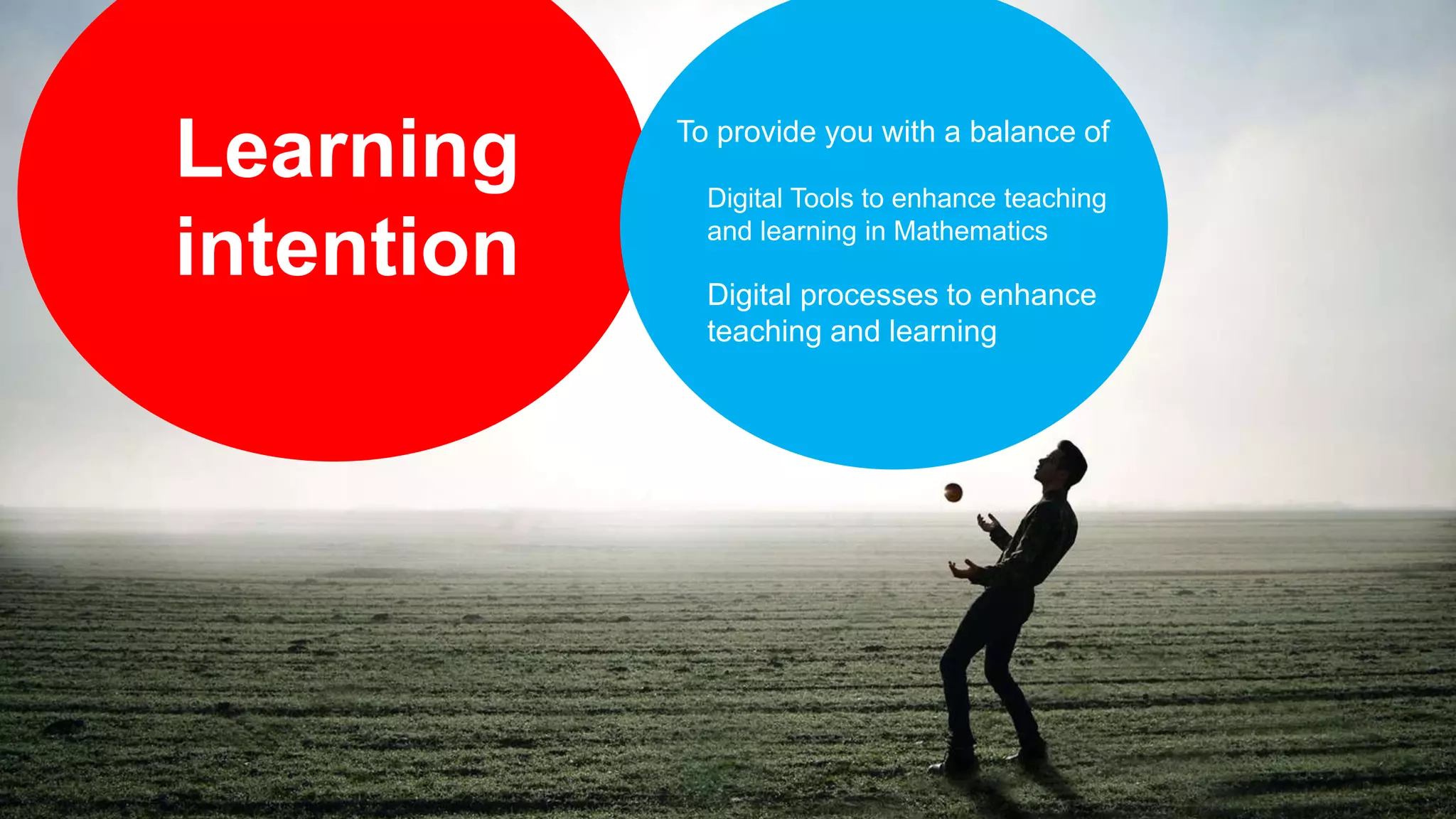 Learning intention

To provide you with a balance of

Digital Tools to enhance teaching and learning in Mathematics

Digital processes to enhance teaching and learning